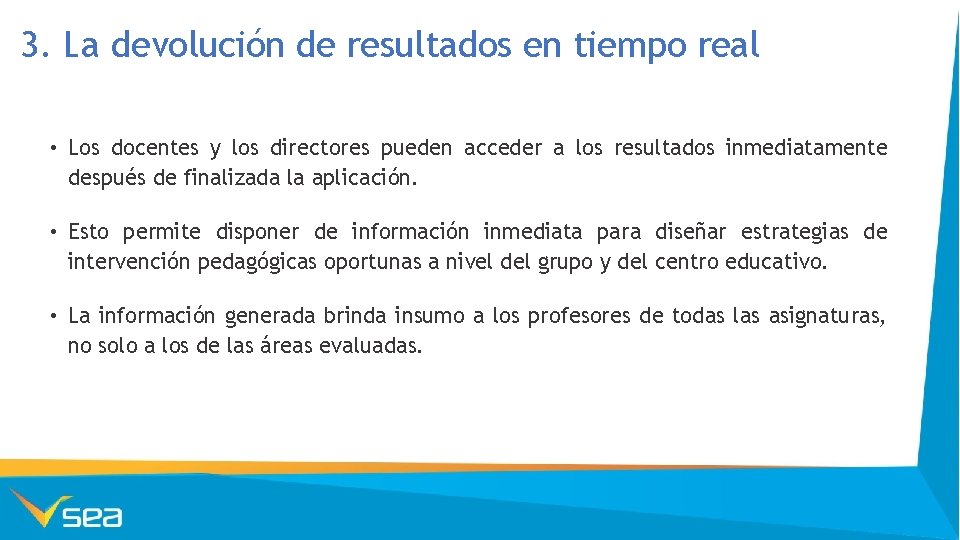 3. La devolución de resultados en tiempo real

• Los docentes y los directores pueden acceder a los resultados inmediatamente después de finalizada la aplicación.

• Esto permite disponer de información inmediata para diseñar estrategias de intervención pedagógicas oportunas a nivel del grupo y del centro educativo.

• La información generada brinda insumo a los profesores de todas las asignaturas, no solo a los de las áreas evaluadas.

sea